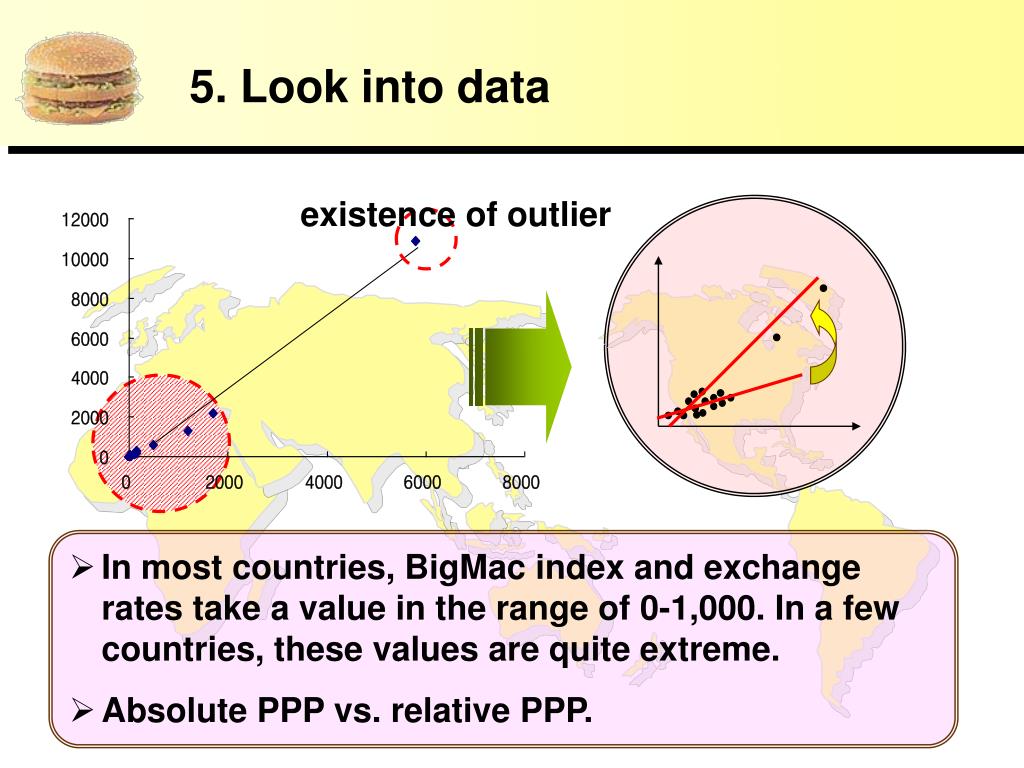 5. Look into data

existence of outlier

12000
10000
8000
6000
4000
2000
0
0
2000
4000
6000
8000

➢ In most countries, BigMac index and exchange rates take a value in the range of 0-1,000. In a few countries, these values are quite extreme.

➢ Absolute PPP vs. relative PPP.